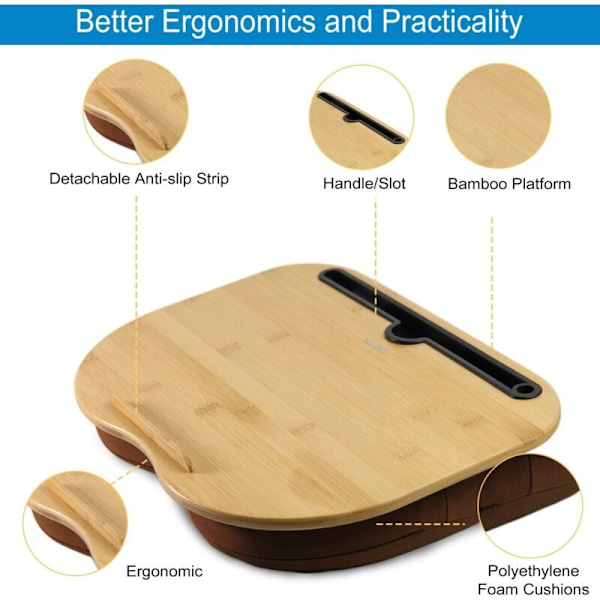 Better Ergonomics and Practicality

Detachable Anti-slip Strip

Handle/Slot

Bamboo Platform

Ergonomic

Polyethylene Foam Cushions